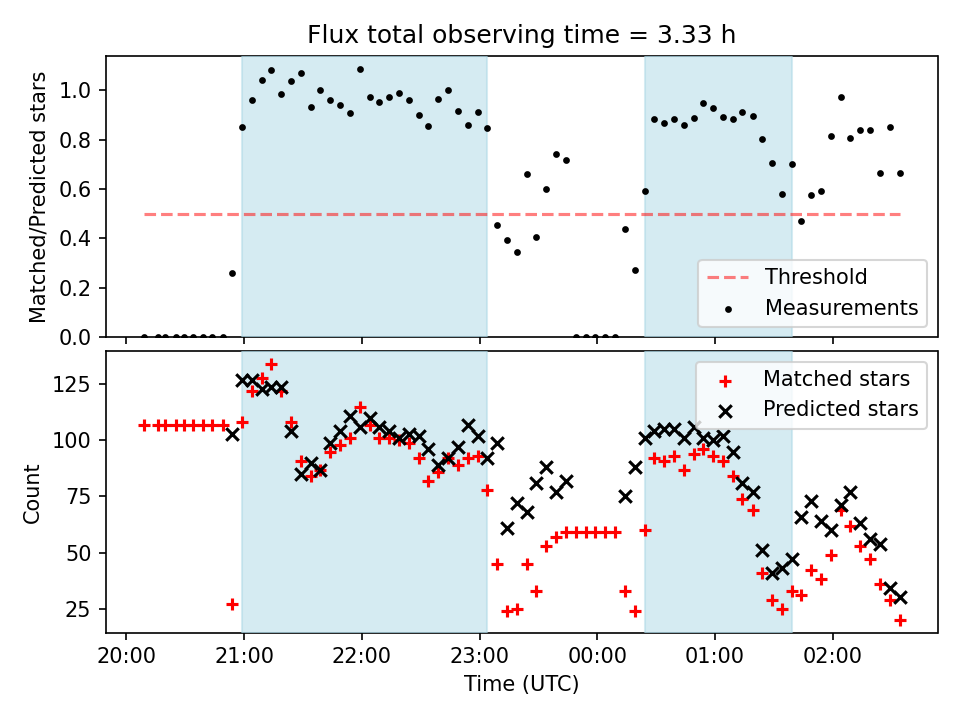 Flux total observing time = 3.33 h

Matched/Predicted stars

1.0
0.8
0.6
0.4
0.2
0.0

Threshold
Measurements

Count

125
100
75
50
25

Matched stars
Predicted stars

20:00
21:00
22:00
23:00
00:00
01:00
02:00

Time (UTC)